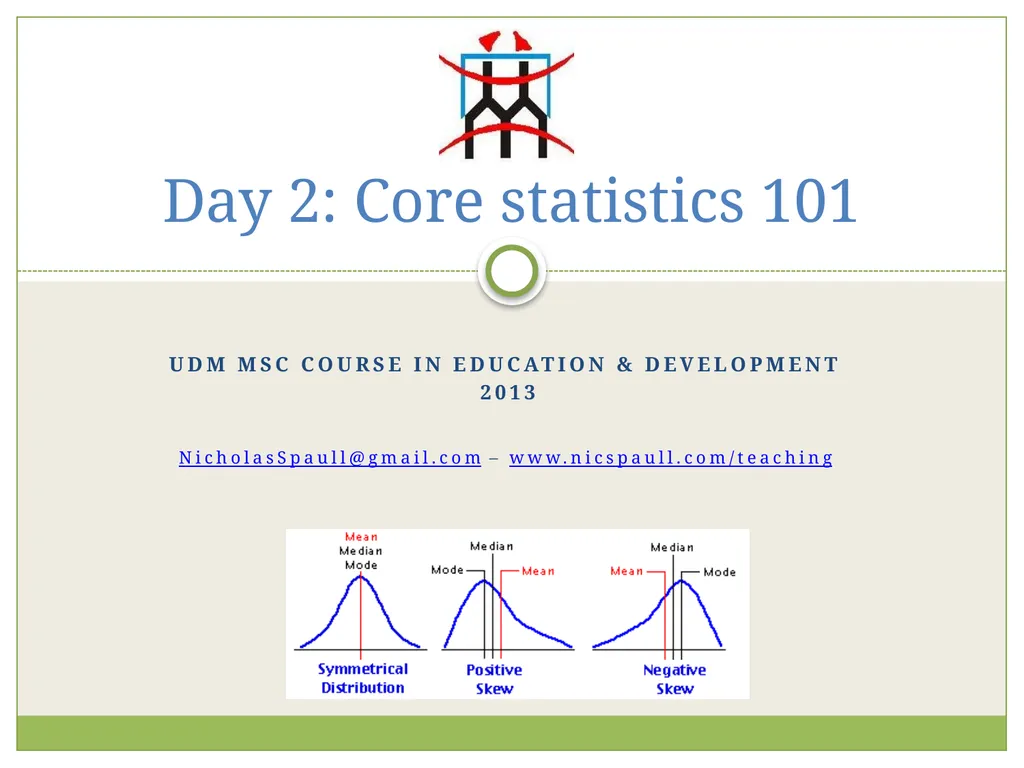 Day 2: Core statistics 101

UDM MSC COURSE IN EDUCATION & DEVELOPMENT 2013

NicholasSpaull@gmail.com – www.nicspaull.com/teaching

Mean
Median
Mode

Symmetrical Distribution

Median
Mode
Mean

Positive Skew

Median
Mean
Mode

Negative Skew